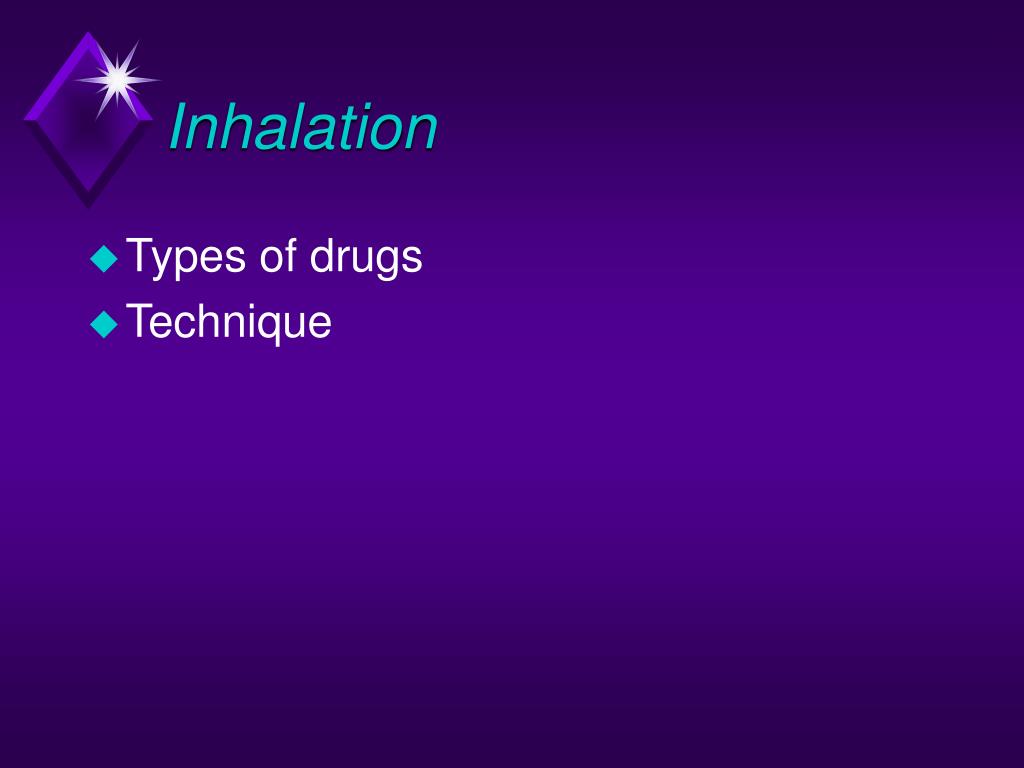 Inhalation

Types of drugs
Technique